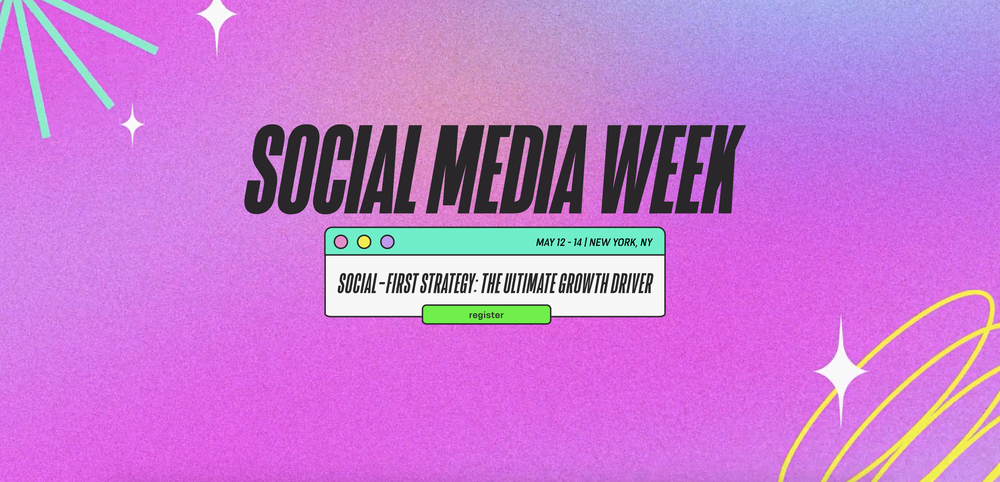 SOCIAL MEDIA WEEK

MAY 12 - 14 | NEW YORK, NY

SOCIAL-FIRST STRATEGY: THE ULTIMATE GROWTH DRIVER

register